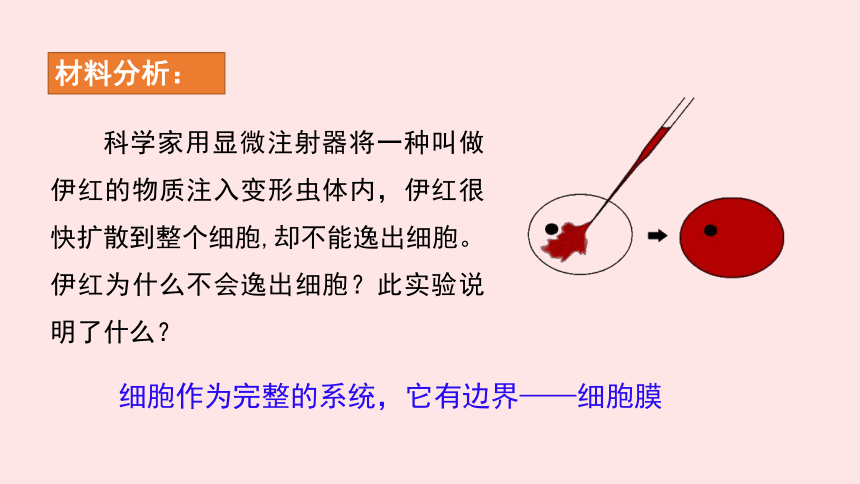 材料分析：

科学家用显微注射器将一种叫做伊红的物质注入变形虫体内，伊红很快扩散到整个细胞,却不能逸出细胞。伊红为什么不会逸出细胞？此实验说明了什么？

细胞作为完整的系统，它有边界——细胞膜